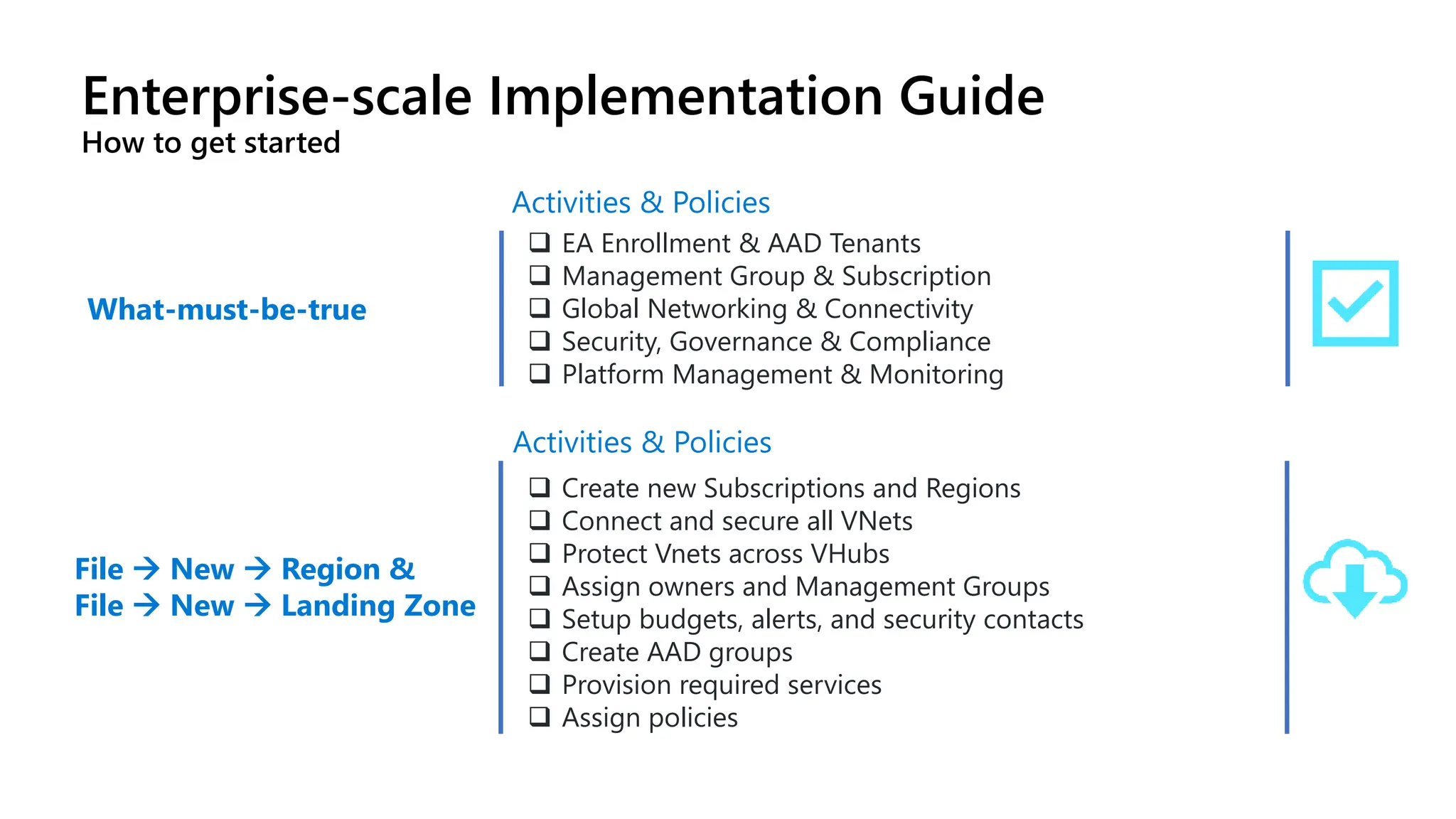 Enterprise-scale Implementation Guide
How to get started

What-must-be-true

Activities & Policies

❑ EA Enrollment & AAD Tenants
❑ Management Group & Subscription
❑ Global Networking & Connectivity
❑ Security, Governance & Compliance
❑ Platform Management & Monitoring

File → New → Region &
File → New → Landing Zone

Activities & Policies

❑ Create new Subscriptions and Regions
❑ Connect and secure all VNets
❑ Protect Vnets across VHubs
❑ Assign owners and Management Groups
❑ Setup budgets, alerts, and security contacts
❑ Create AAD groups
❑ Provision required services
❑ Assign policies